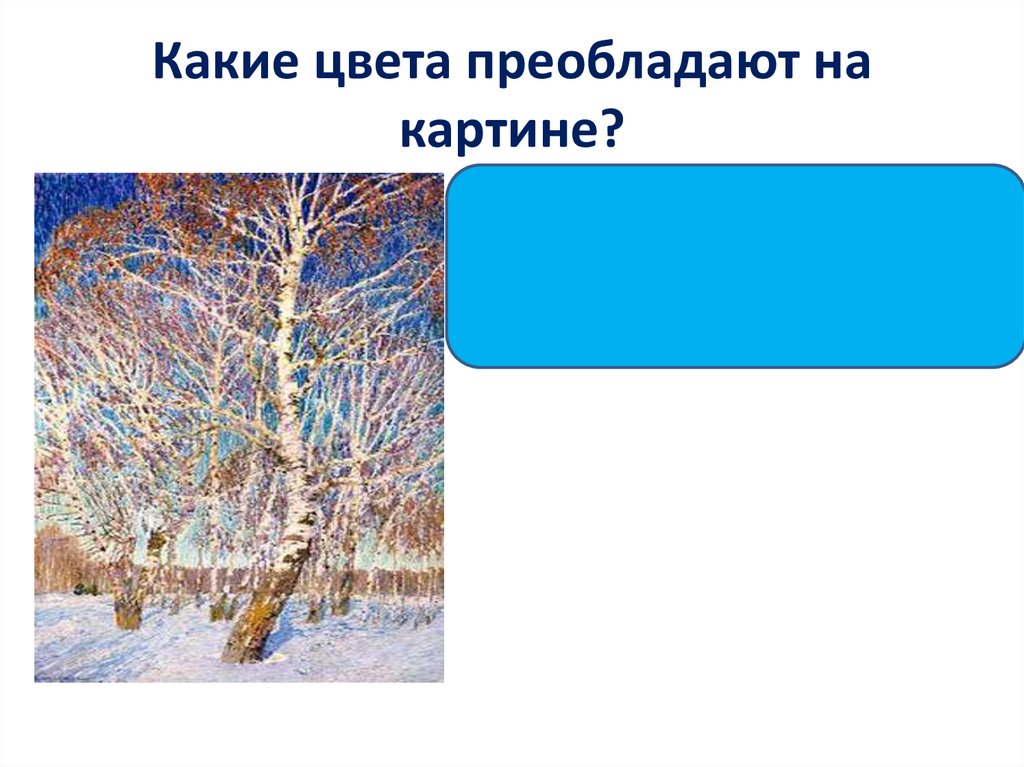 Какие цвета преобладают на картине?